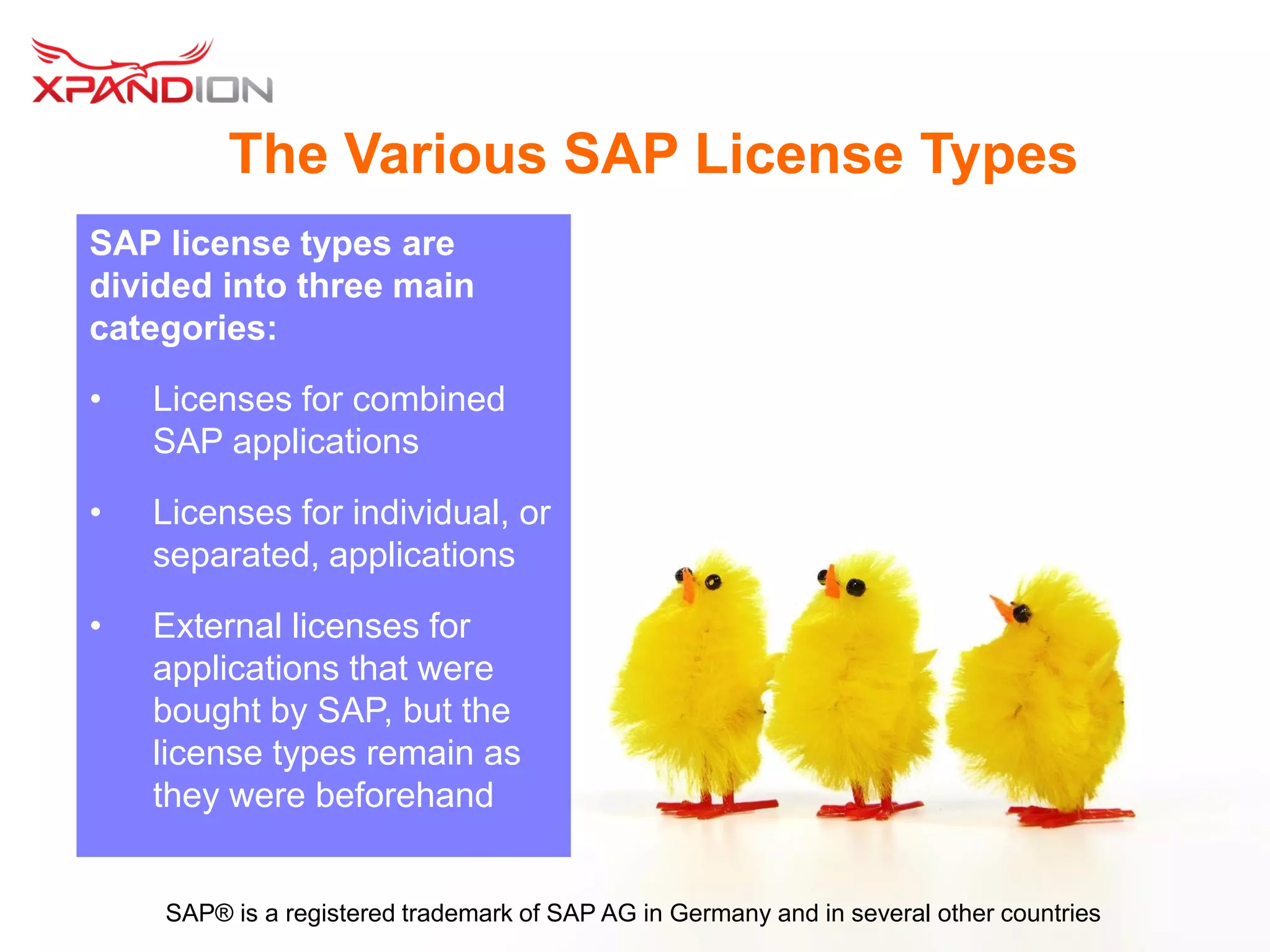 XPANDION

The Various SAP License Types

SAP license types are divided into three main categories:

• Licenses for combined SAP applications

• Licenses for individual, or separated, applications

• External licenses for applications that were bought by SAP, but the license types remain as they were beforehand

SAP® is a registered trademark of SAP AG in Germany and in several other countries